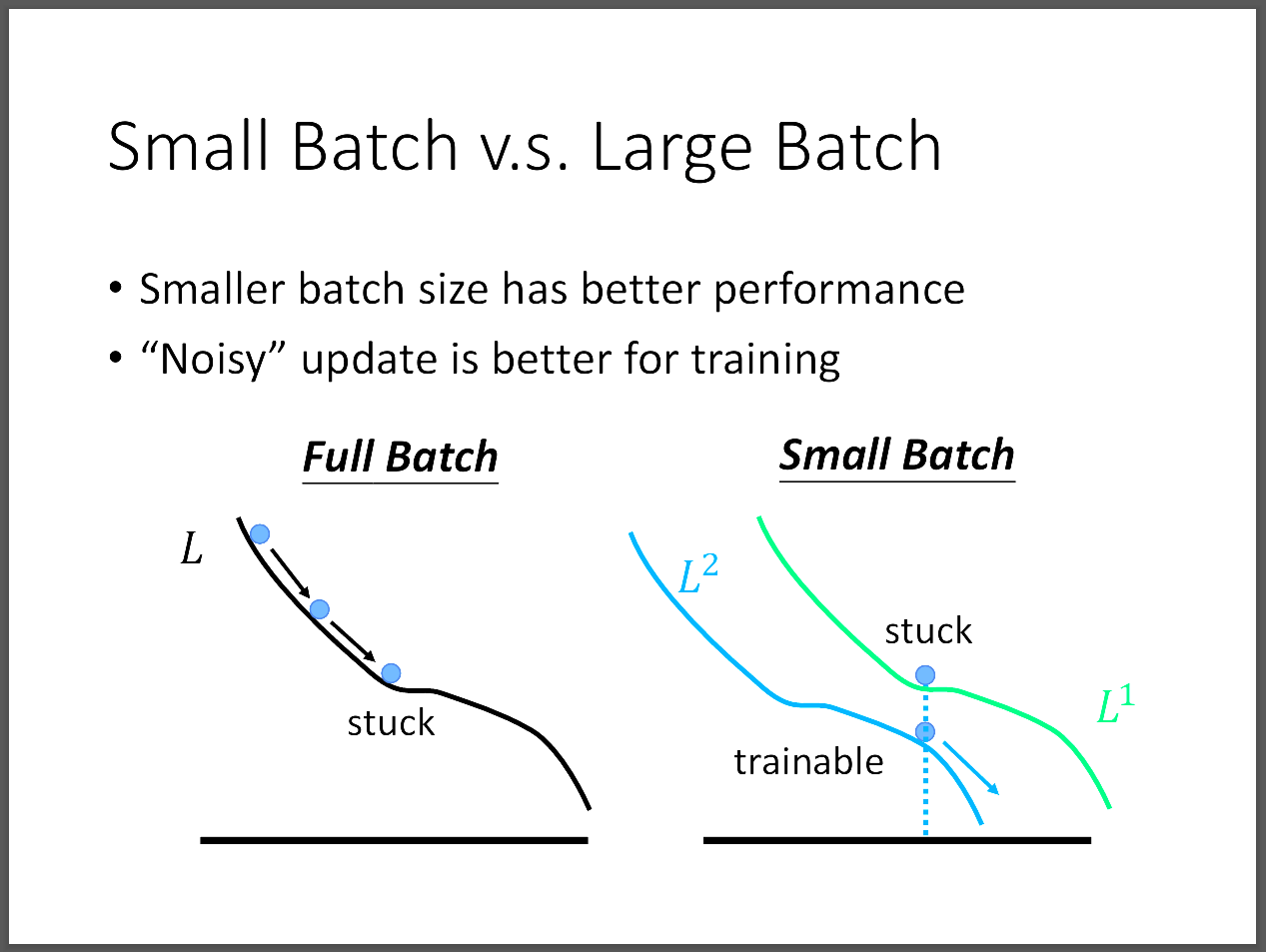 Small Batch v.s. Large Batch

• Smaller batch size has better performance
• “Noisy” update is better for training

Full Batch

$L$

stuck

Small Batch

$L^2$

stuck

$L^1$

trainable